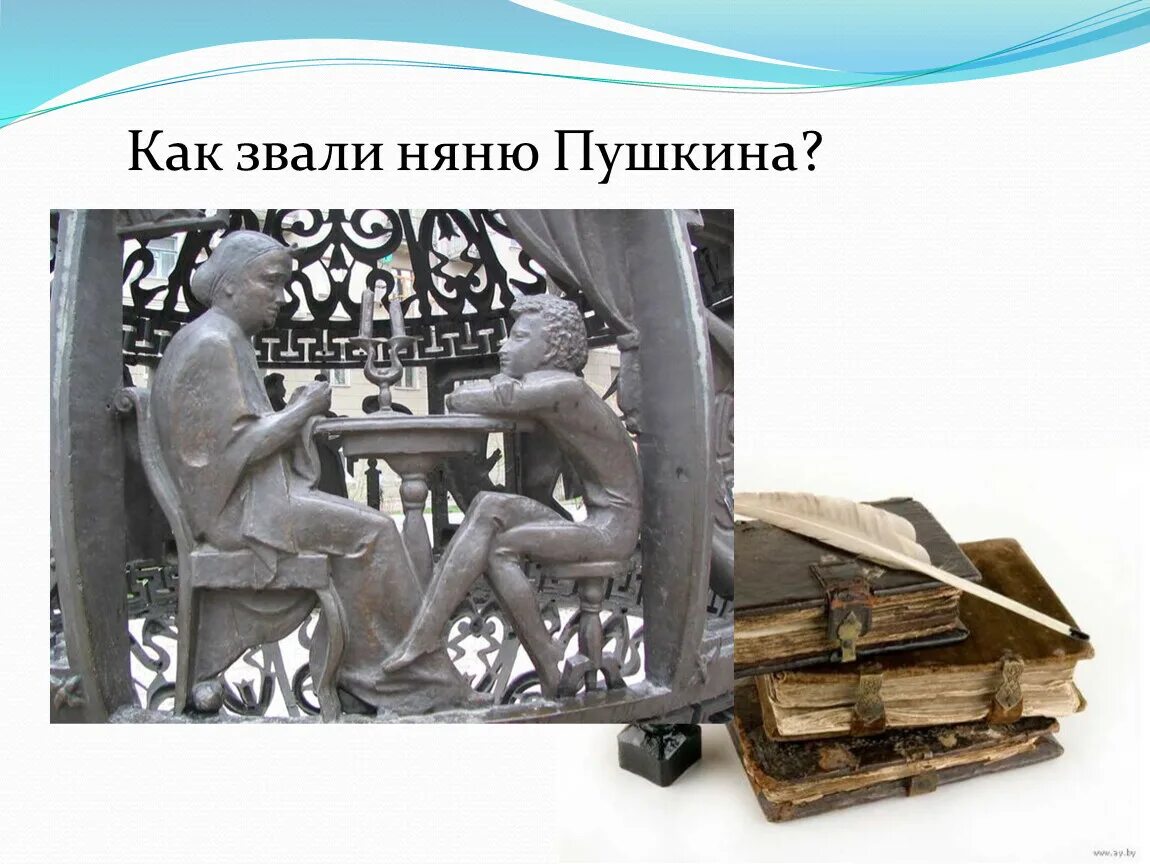 Как звали няню Пушкина?

www.ay.by